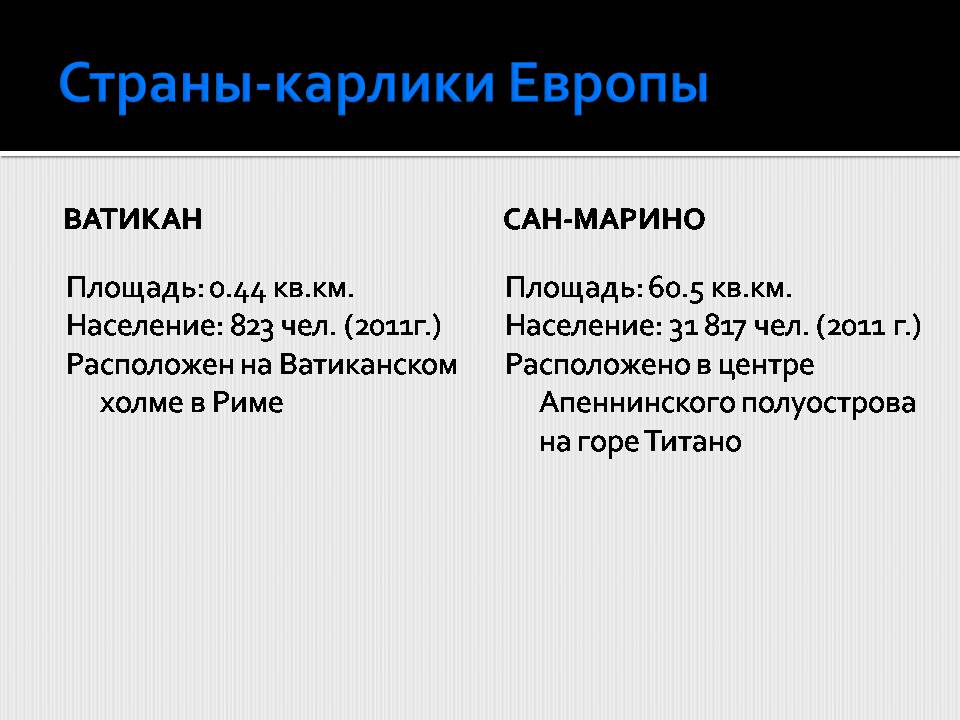 Страны-карлики Европы

ВАТИКАН

Площадь: 0.44 кв.км.
Население: 823 чел. (2011г.)
Расположен на Ватиканском холме в Риме

САН-МАРИНО

Площадь: 60.5 кв.км.
Население: 31 817 чел. (2011 г.)
Расположено в центре Апеннинского полуострова на горе Титано